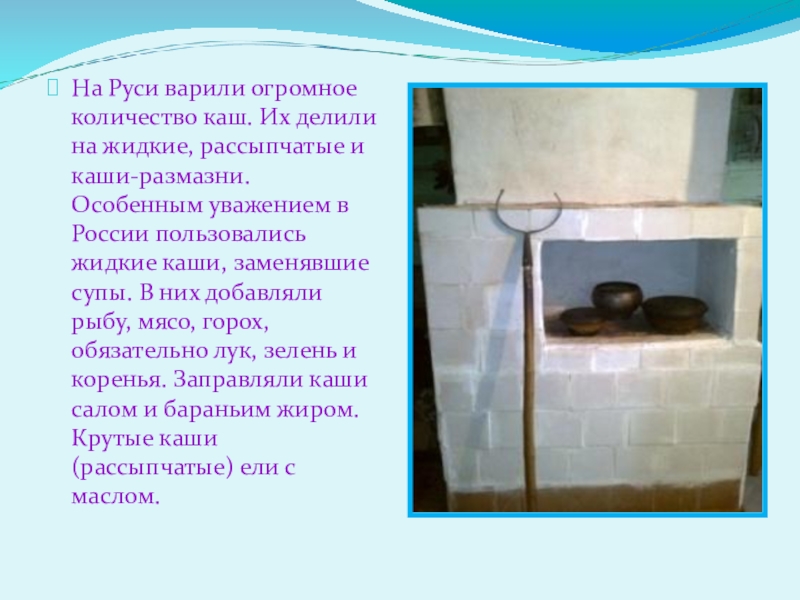 На Руси варили огромное количество каш. Их делили на жидкие, рассыпчатые и каши-размазни. Особенным уважением в России пользовались жидкие каши, заменявшие супы. В них добавляли рыбу, мясо, горох, обязательно лук, зелень и коренья. Заправляли каши салом и бараньим жиром. Крутые каши (рассыпчатые) ели с маслом.